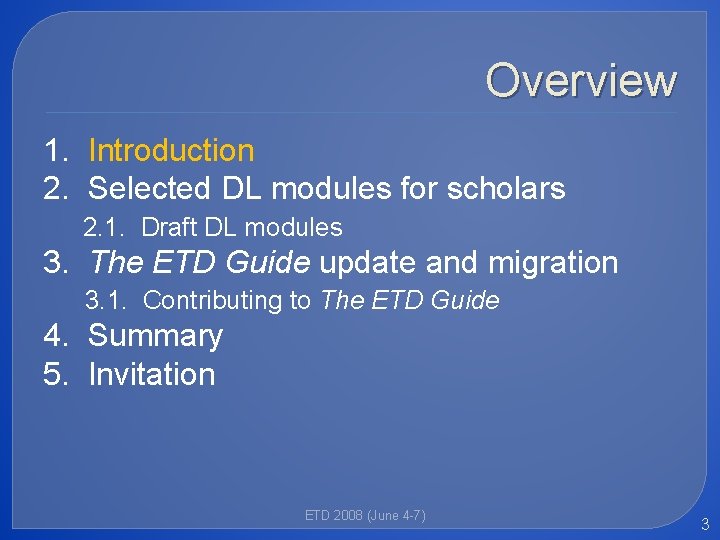 Overview

1. Introduction
2. Selected DL modules for scholars
2.1. Draft DL modules
3. The ETD Guide update and migration
3.1. Contributing to The ETD Guide
4. Summary
5. Invitation

ETD 2008 (June 4-7)

3